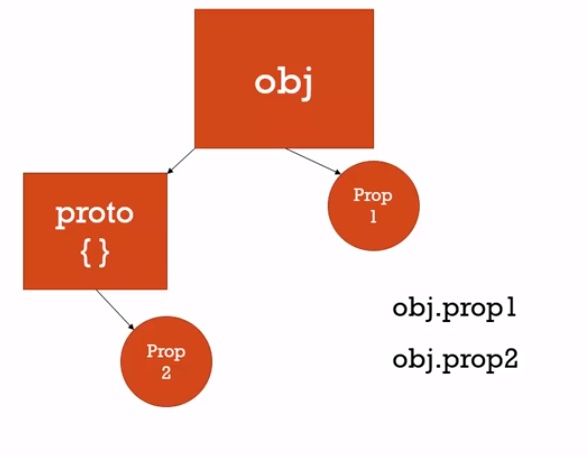 obj

proto
{ }

Prop
1

Prop
2

obj.prop1

obj.prop2